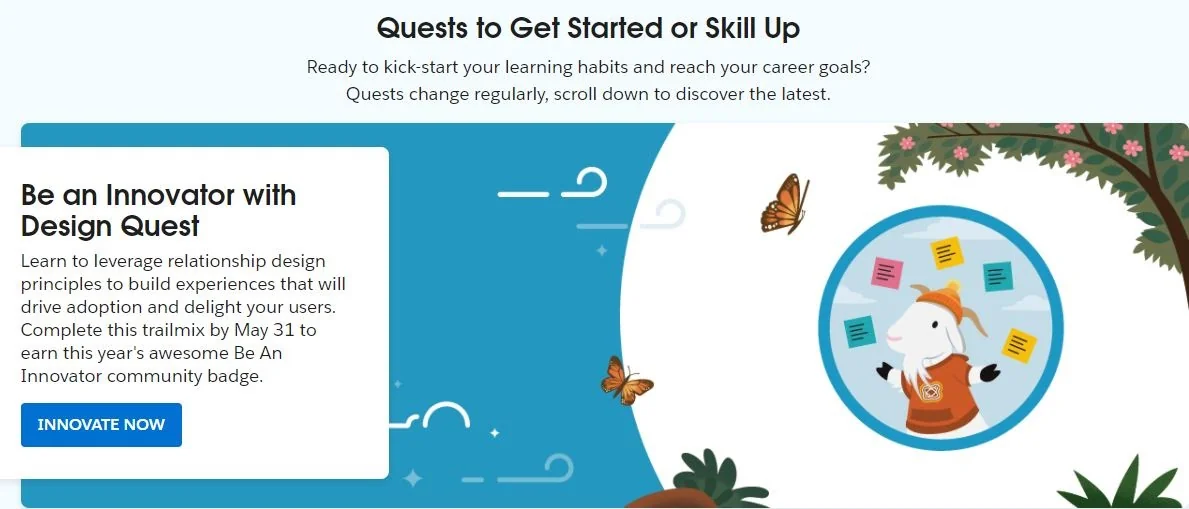 Quests to Get Started or Skill Up

Ready to kick-start your learning habits and reach your career goals? Quests change regularly, scroll down to discover the latest.

Be an Innovator with Design Quest

Learn to leverage relationship design principles to build experiences that will drive adoption and delight your users. Complete this trailmix by May 31 to earn this year's awesome Be An Innovator community badge.

INNOVATE NOW